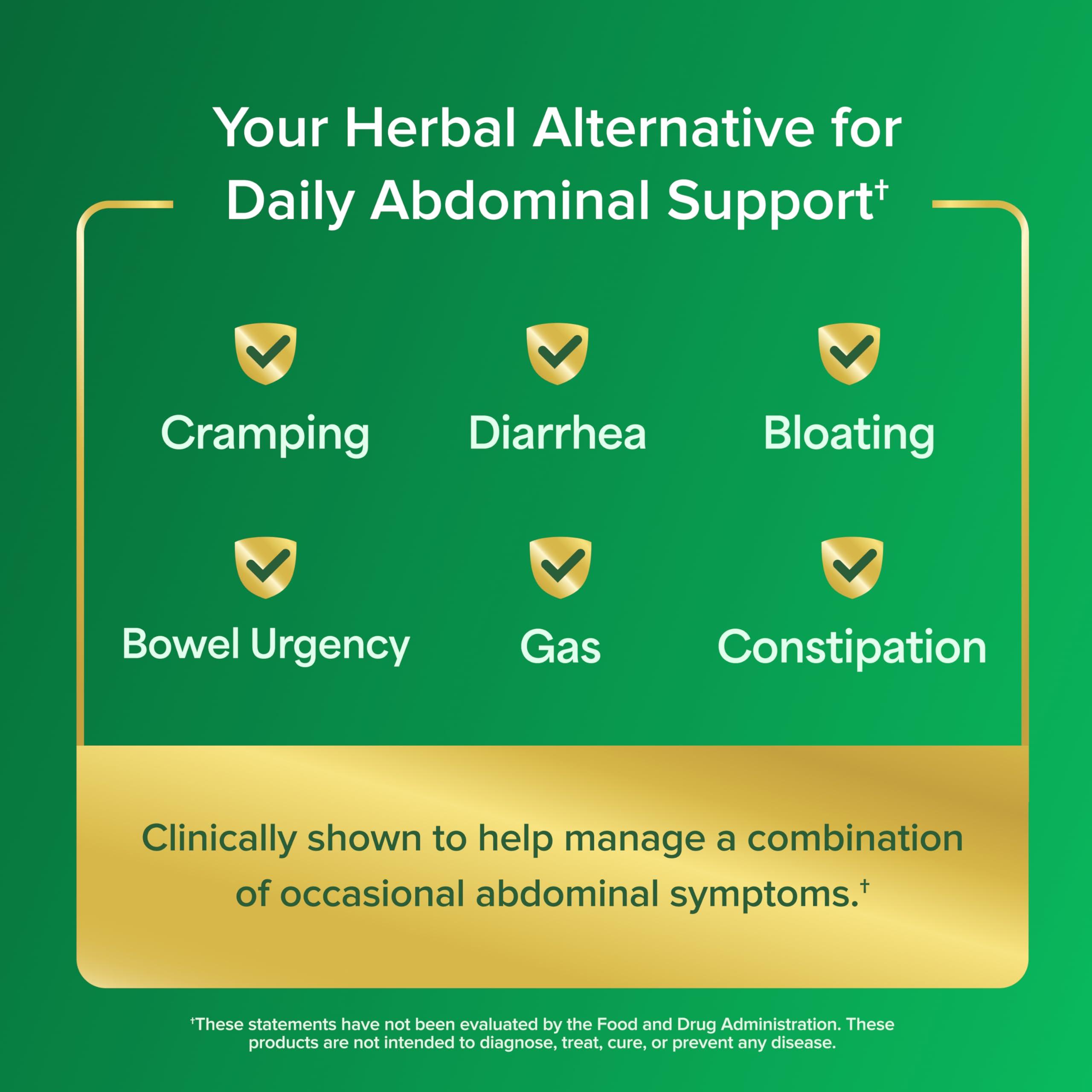 Your Herbal Alternative for Daily Abdominal Support†

Cramping

Diarrhea

Bloating

Bowel Urgency

Gas

Constipation

Clinically shown to help manage a combination of occasional abdominal symptoms.†

†These statements have not been evaluated by the Food and Drug Administration. These products are not intended to diagnose, treat, cure, or prevent any disease.